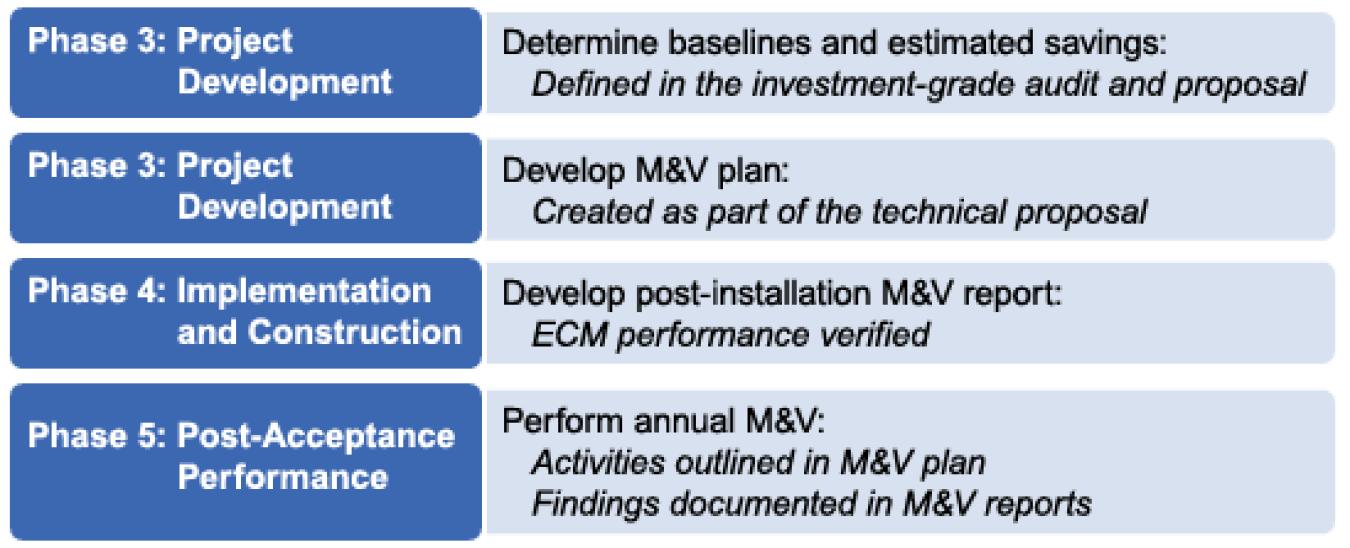 Phase 3: Project Development

Determine baselines and estimated savings:
Defined in the investment-grade audit and proposal

Phase 3: Project Development

Develop M&V plan:
Created as part of the technical proposal

Phase 4: Implementation and Construction

Develop post-installation M&V report:
ECM performance verified

Phase 5: Post-Acceptance Performance

Perform annual M&V:
Activities outlined in M&V plan
Findings documented in M&V reports